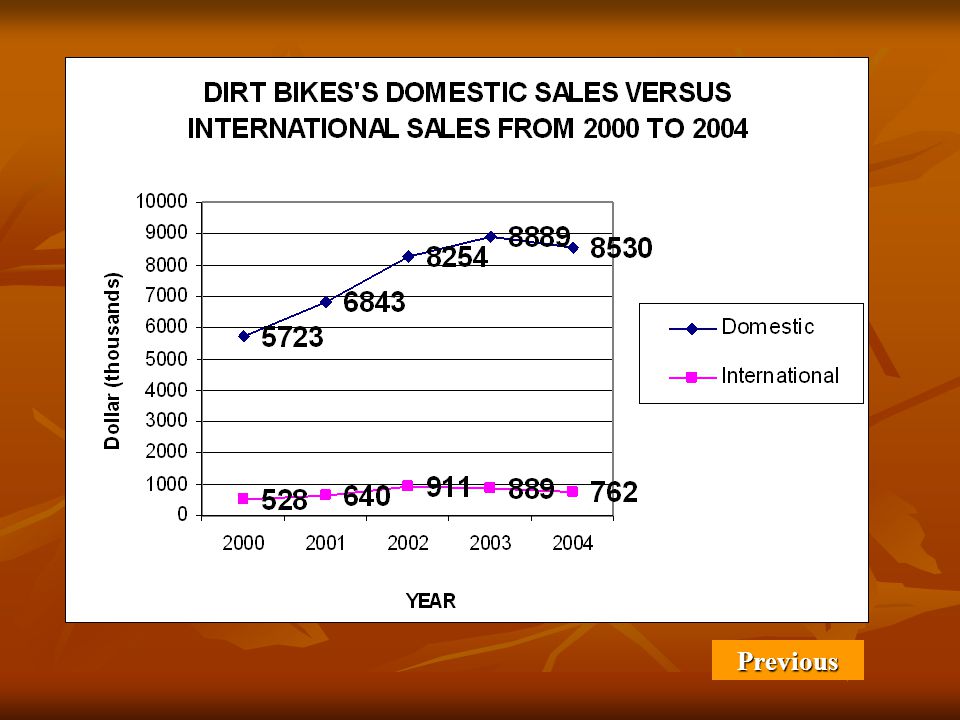 DIRT BIKES'S DOMESTIC SALES VERSUS INTERNATIONAL SALES FROM 2000 TO 2004

Dollar (thousands)

10000
9000
8000
7000
6000
5000
4000
3000
2000
1000
0

5723
6843
8254
8889
8530

528
640
911
889
762

2000
2001
2002
2003
2004

YEAR

Domestic
International

Previous